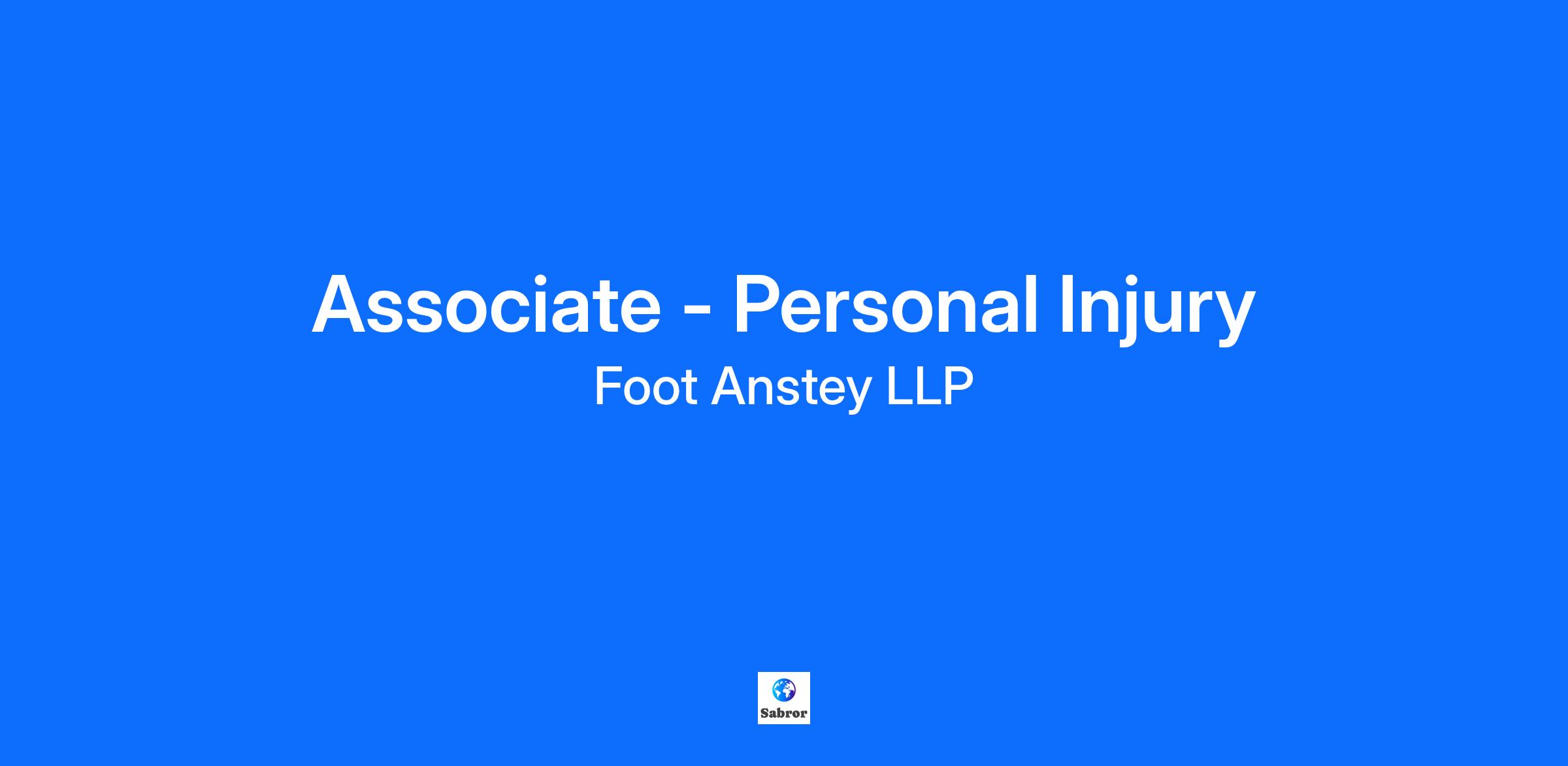 Associate - Personal Injury
Foot Anstey LLP

Sabror